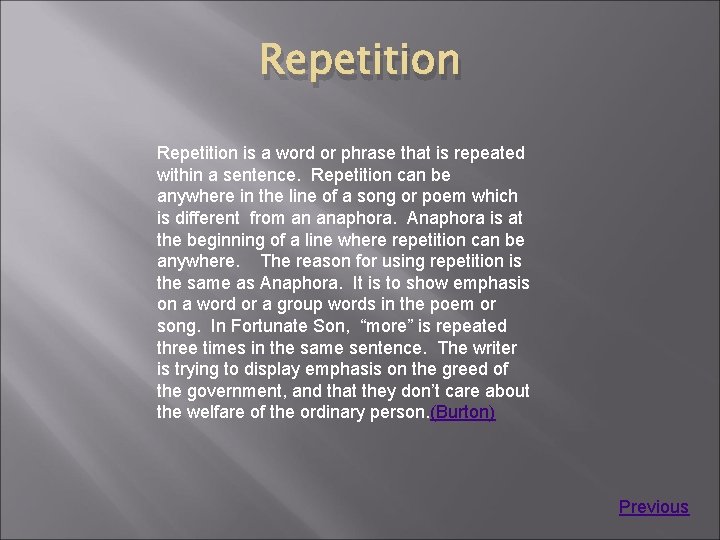 Repetition

Repetition is a word or phrase that is repeated within a sentence. Repetition can be anywhere in the line of a song or poem which is different from an anaphora. Anaphora is at the beginning of a line where repetition can be anywhere. The reason for using repetition is the same as Anaphora. It is to show emphasis on a word or a group words in the poem or song. In Fortunate Son, “more” is repeated three times in the same sentence. The writer is trying to display emphasis on the greed of the government, and that they don’t care about the welfare of the ordinary person.(Burton)

Previous